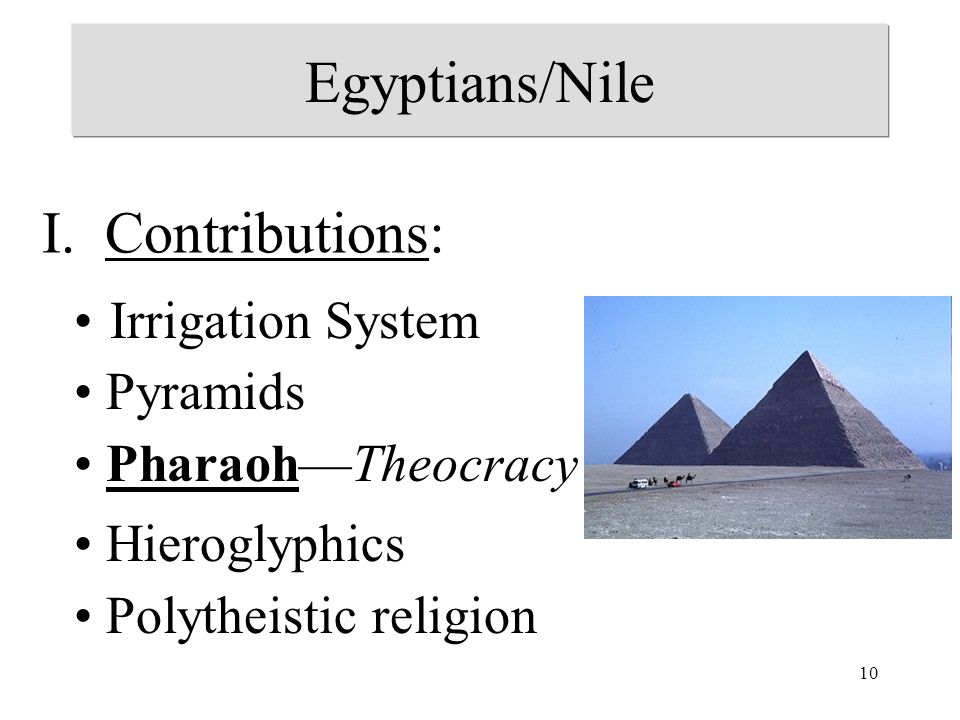 Egyptians/Nile

I. Contributions:

• Irrigation System
• Pyramids
• Pharaoh—Theocracy
• Hieroglyphics
• Polytheistic religion

10